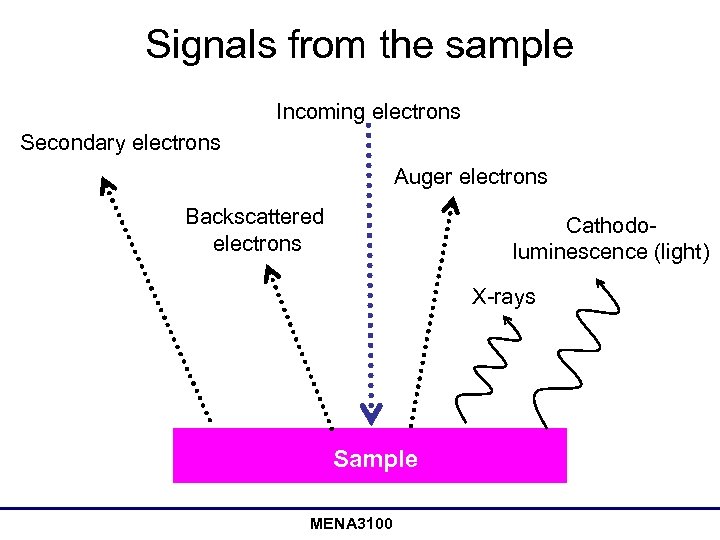 Signals from the sample

Incoming electrons

Secondary electrons

Auger electrons

Backscattered electrons

Cathodo-luminescence (light)

X-rays

Sample

MENA3100